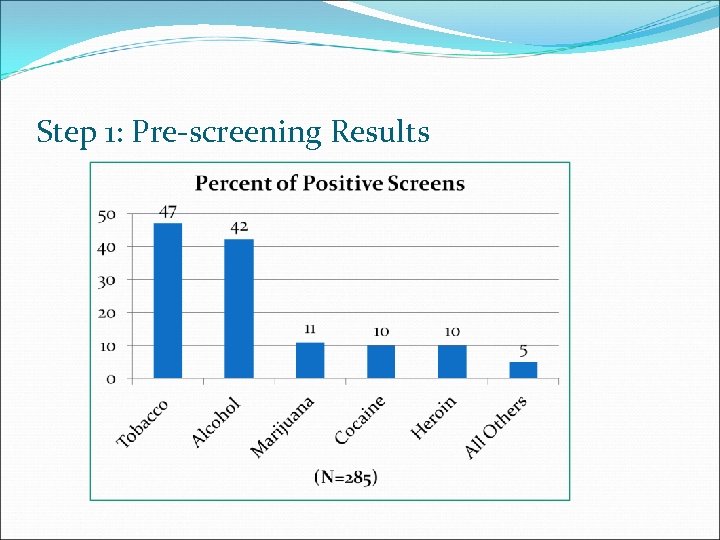 Step 1: Pre-screening Results

Percent of Positive Screens

50
40
30
20
10
0

47
42
11
10
10
5

Tobacco
Alcohol
Marijuana
Cocaine
Heroin
All Others

(N=285)